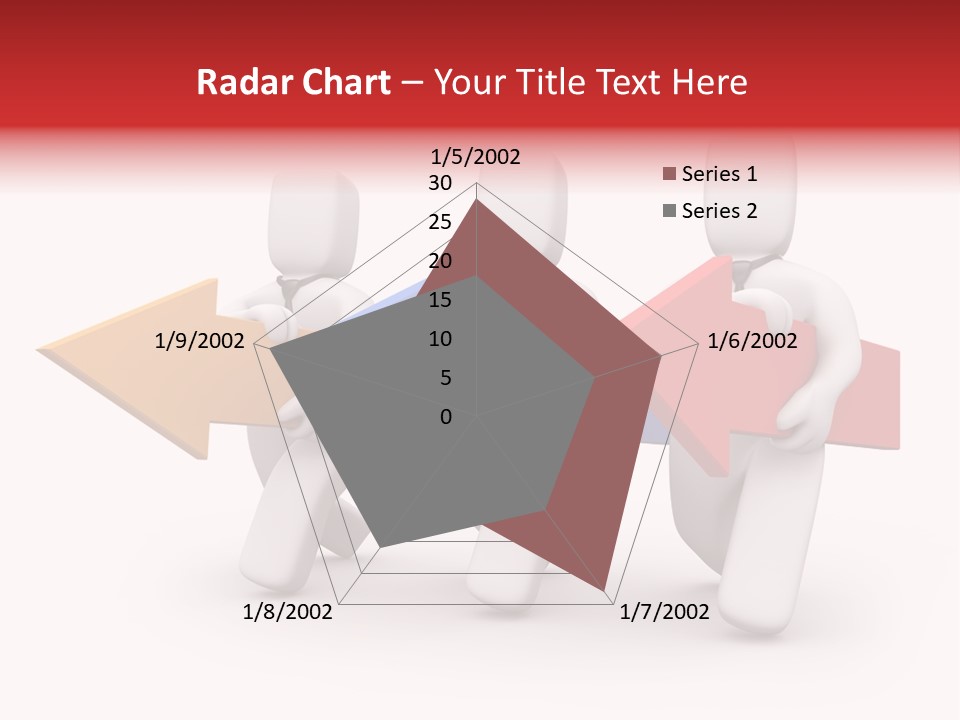 Radar Chart – Your Title Text Here

1/5/2002
30
25
20
15
10
5
0
1/6/2002
1/7/2002
1/8/2002
1/9/2002

Series 1
Series 2